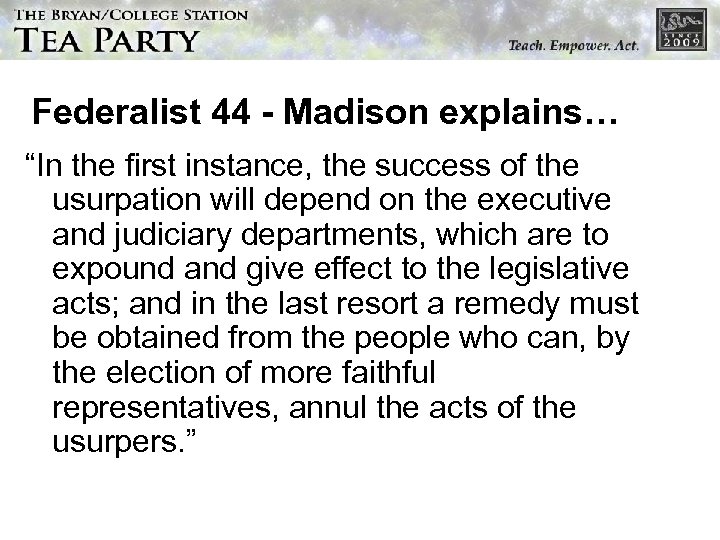 THE BRYAN/COLLEGE STATION
TEA PARTY

Teach. Empower. Act.

SINCE 2009

Federalist 44 - Madison explains…

“In the first instance, the success of the usurpation will depend on the executive and judiciary departments, which are to expound and give effect to the legislative acts; and in the last resort a remedy must be obtained from the people who can, by the election of more faithful representatives, annul the acts of the usurpers.”